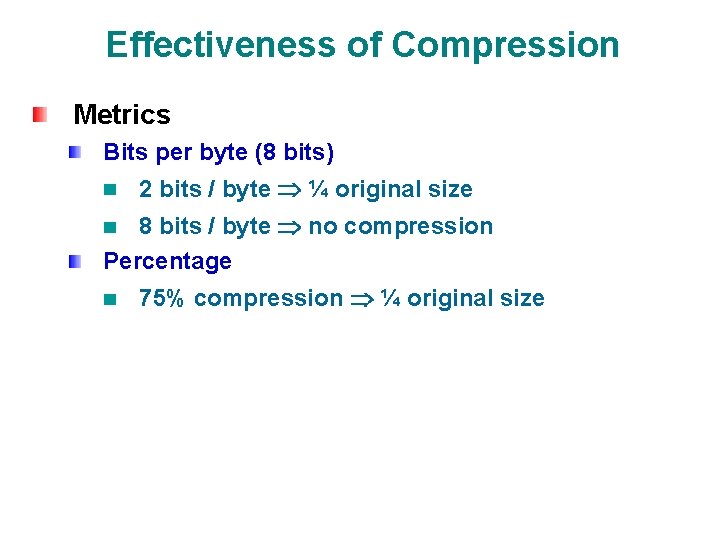 Effectiveness of Compression

Metrics

Bits per byte (8 bits)

2 bits / byte $\Rightarrow$ ¼ original size

8 bits / byte $\Rightarrow$ no compression

Percentage

75% compression $\Rightarrow$ ¼ original size